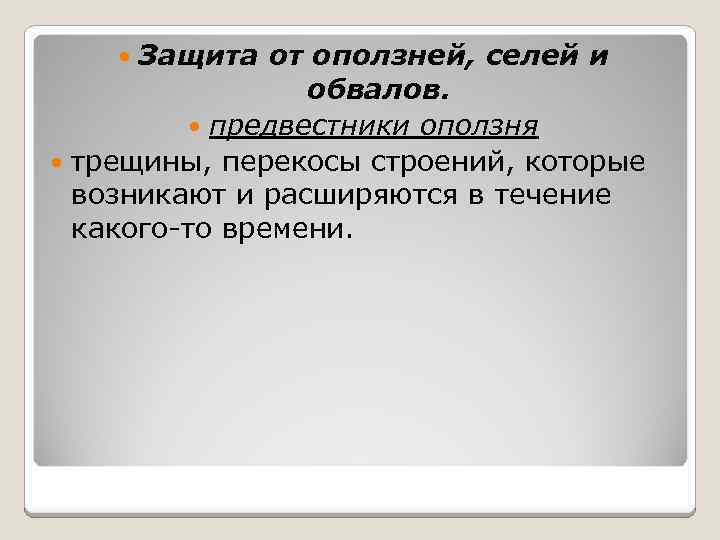 Защита от оползней, селей и обвалов.

предвестники оползня

трещины, перекосы строений, которые возникают и расширяются в течение какого-то времени.